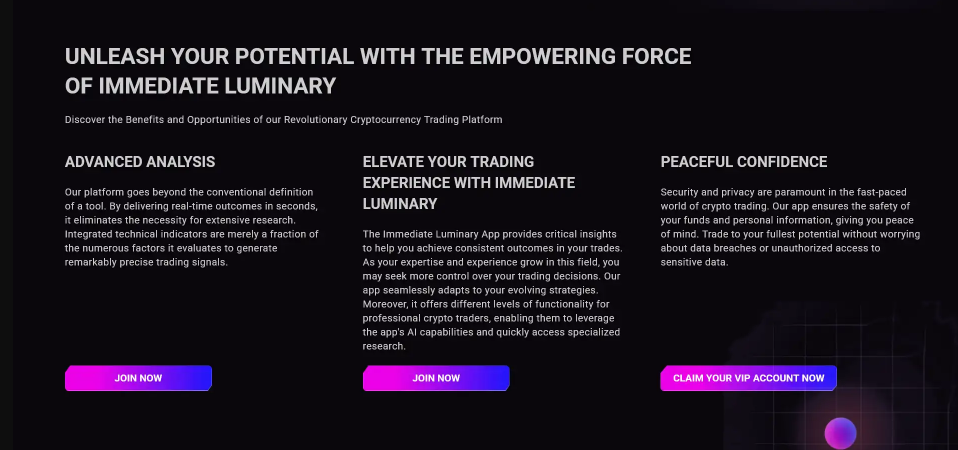 UNLEASH YOUR POTENTIAL WITH THE EMPOWERING FORCE OF IMMEDIATE LUMINARY

Discover the Benefits and Opportunities of our Revolutionary Cryptocurrency Trading Platform

ADVANCED ANALYSIS

Our platform goes beyond the conventional definition of a tool. By delivering real-time outcomes in seconds, it eliminates the necessity for extensive research. Integrated technical indicators are merely a fraction of the numerous factors it evaluates to generate remarkably precise trading signals.

JOIN NOW

ELEVATE YOUR TRADING EXPERIENCE WITH IMMEDIATE LUMINARY

The Immediate Luminary App provides critical insights to help you achieve consistent outcomes in your trades. As your expertise and experience grow in this field, you may seek more control over your trading decisions. Our app seamlessly adapts to your evolving strategies. Moreover, it offers different levels of functionality for professional crypto traders, enabling them to leverage the app's AI capabilities and quickly access specialized research.

JOIN NOW

PEACEFUL CONFIDENCE

Security and privacy are paramount in the fast-paced world of crypto trading. Our app ensures the safety of your funds and personal information, giving you peace of mind. Trade to your fullest potential without worrying about data breaches or unauthorized access to sensitive data.

CLAIM YOUR VIP ACCOUNT NOW